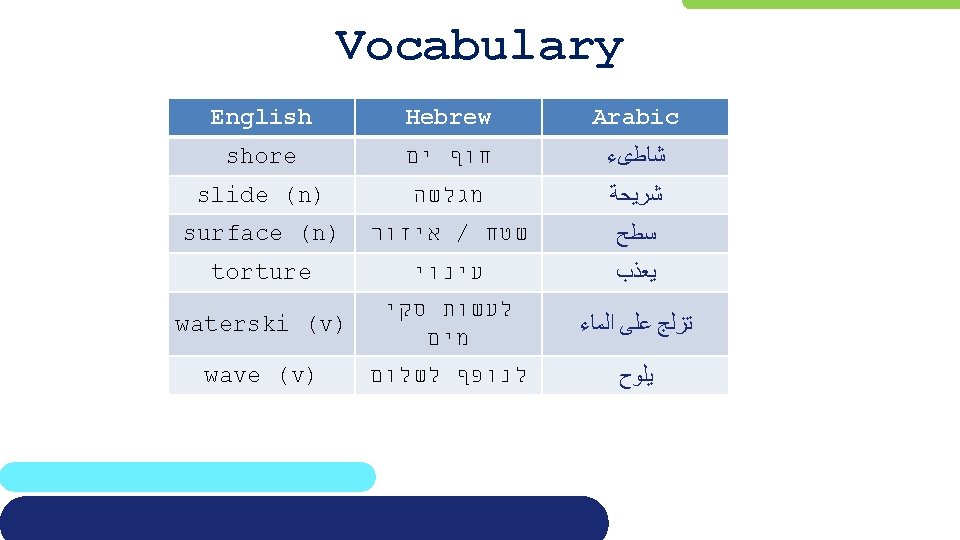 Vocabulary

| English | Hebrew | Arabic |
|---|---|---|
| shore | חוף ים | شاطىء |
| slide (n) | מגלשה | شريحة |
| surface (n) | שטח / איזור | سطح |
| torture | עינוי | يعذب |
| waterski (v) | לעשות סקי מים | تزلج على الماء |
| wave (v) | לנופף לשלום | يلوح |